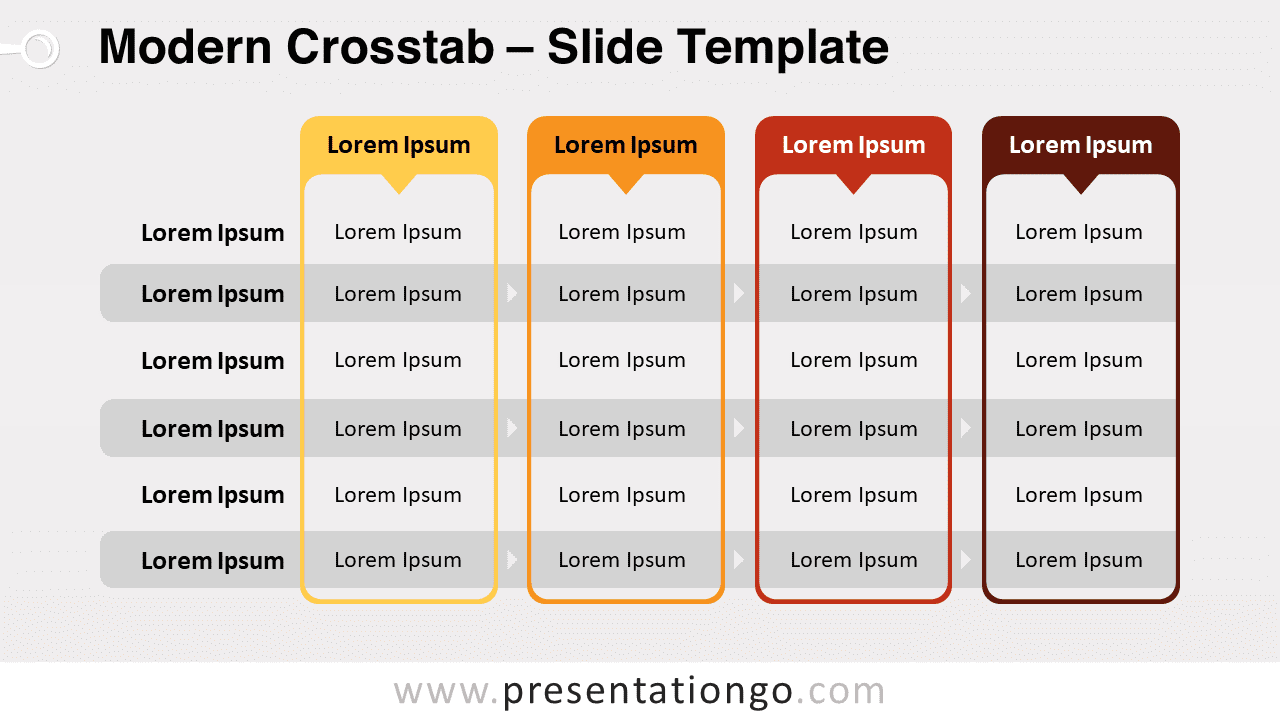 Modern Crosstab – Slide Template

|  | Lorem Ipsum | Lorem Ipsum | Lorem Ipsum | Lorem Ipsum |
|---|---|---|---|---|
| Lorem Ipsum | Lorem Ipsum | Lorem Ipsum | Lorem Ipsum | Lorem Ipsum |
| Lorem Ipsum | Lorem Ipsum | Lorem Ipsum | Lorem Ipsum | Lorem Ipsum |
| Lorem Ipsum | Lorem Ipsum | Lorem Ipsum | Lorem Ipsum | Lorem Ipsum |
| Lorem Ipsum | Lorem Ipsum | Lorem Ipsum | Lorem Ipsum | Lorem Ipsum |
| Lorem Ipsum | Lorem Ipsum | Lorem Ipsum | Lorem Ipsum | Lorem Ipsum |
| Lorem Ipsum | Lorem Ipsum | Lorem Ipsum | Lorem Ipsum | Lorem Ipsum |

www.presentationgo.com